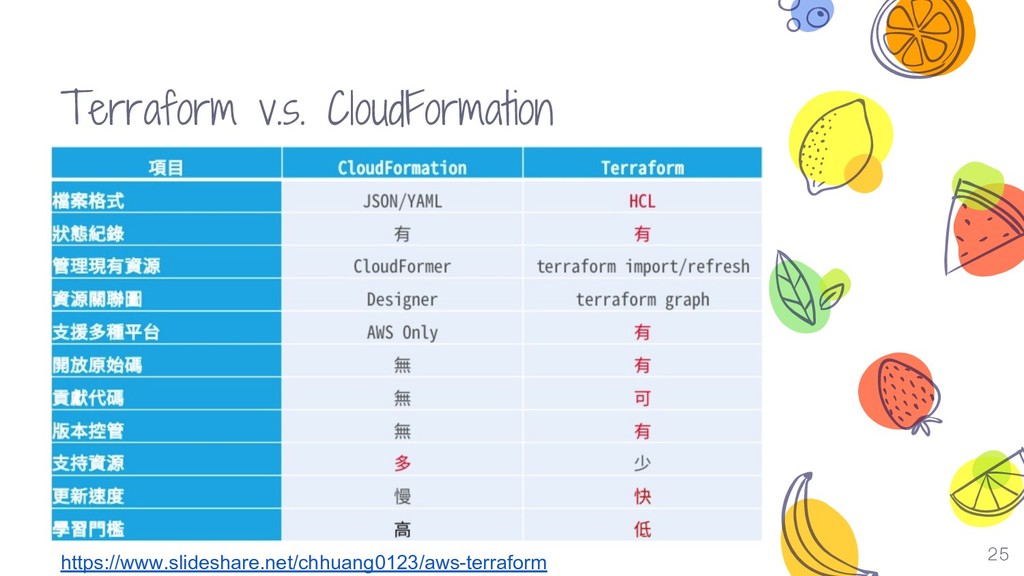 Terraform v.s. CloudFormation

| 項目 | CloudFormation | Terraform |
|---|---|---|
| 檔案格式 | JSON/YAML | HCL |
| 狀態紀錄 | 有 | 有 |
| 管理現有資源 | CloudFormer | terraform import/refresh |
| 資源關聯圖 | Designer | terraform graph |
| 支援多種平台 | AWS Only | 有 |
| 開放原始碼 | 無 | 有 |
| 貢獻代碼 | 無 | 可 |
| 版本控管 | 無 | 有 |
| 支持資源 | 多 | 少 |
| 更新速度 | 慢 | 快 |
| 學習門檻 | 高 | 低 |

https://www.slideshare.net/chhuang0123/aws-terraform

25